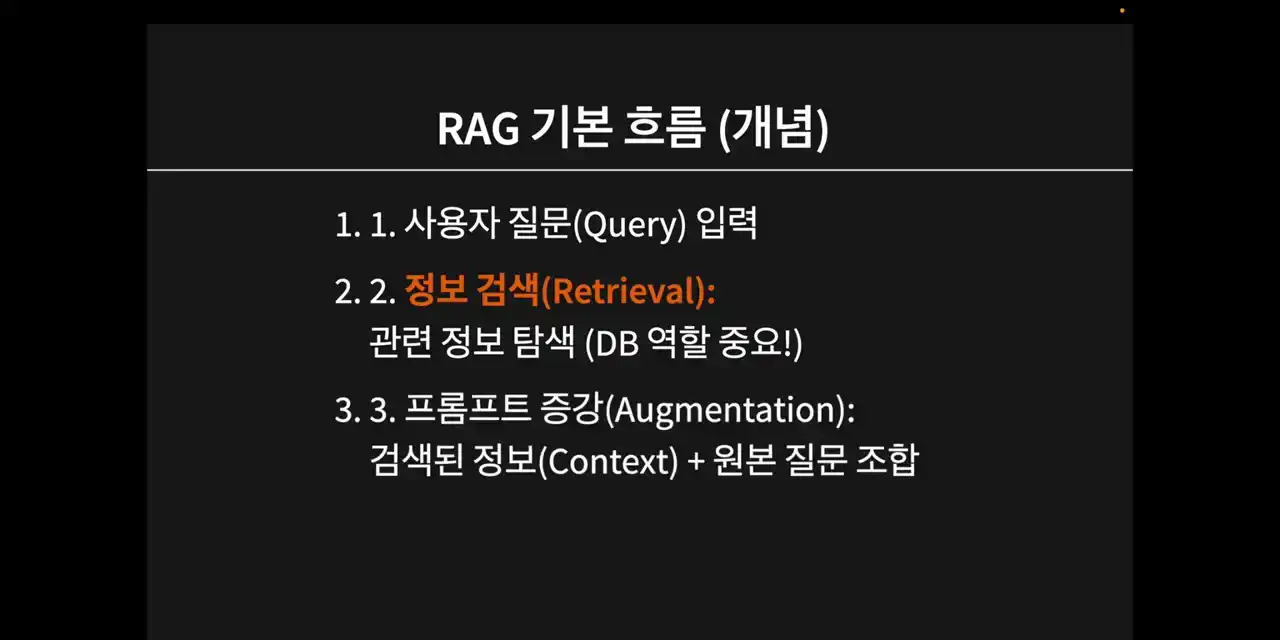 RAG 기본 흐름 (개념)

1. 1. 사용자 질문(Query) 입력

2. 2. 정보 검색(Retrieval): 관련 정보 탐색 (DB 역할 중요!)

3. 3. 프롬프트 증강(Augmentation): 검색된 정보(Context) + 원본 질문 조합